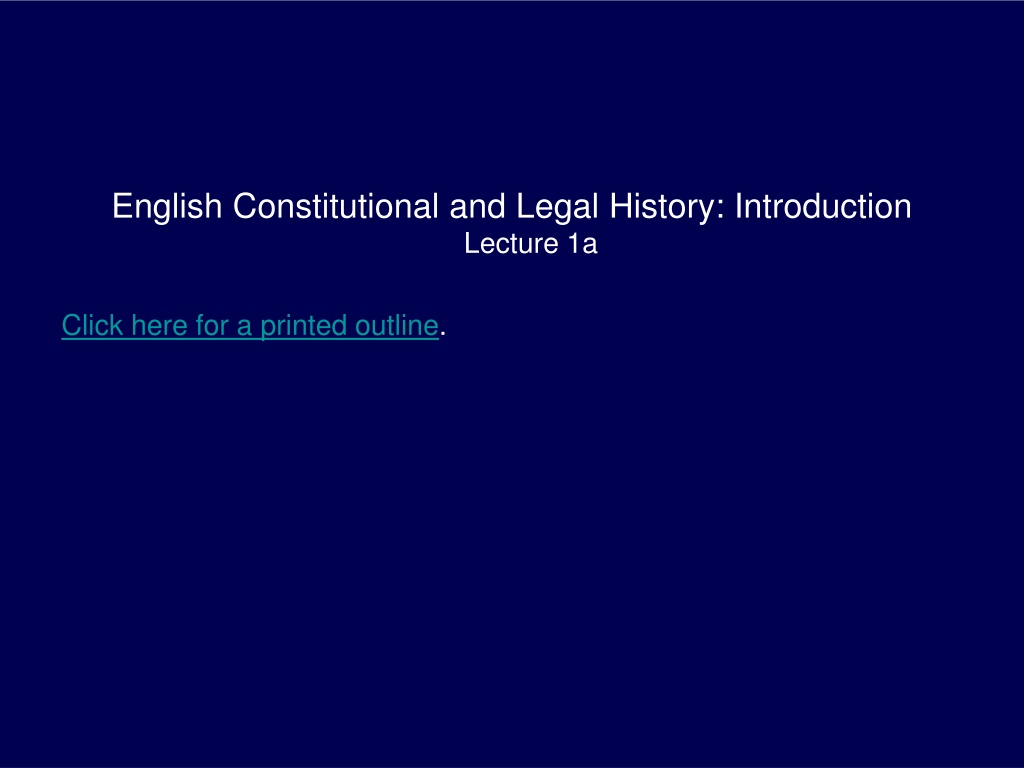 English Constitutional and Legal History: Introduction
Lecture 1a

Click here for a printed outline.